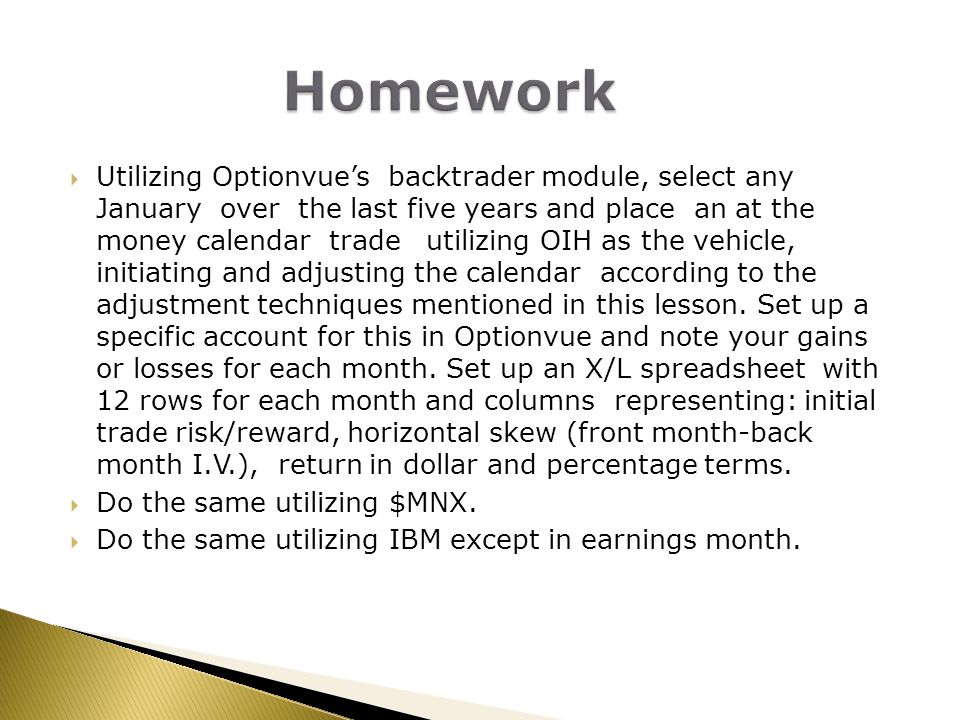 Homework

Utilizing Optionvue's backtrader module, select any January over the last five years and place an at the money calendar trade utilizing OIH as the vehicle, initiating and adjusting the calendar according to the adjustment techniques mentioned in this lesson. Set up a specific account for this in Optionvue and note your gains or losses for each month. Set up an X/L spreadsheet with 12 rows for each month and columns representing: initial trade risk/reward, horizontal skew (front month-back month I.V.), return in dollar and percentage terms.

Do the same utilizing \$MNX.

Do the same utilizing IBM except in earnings month.